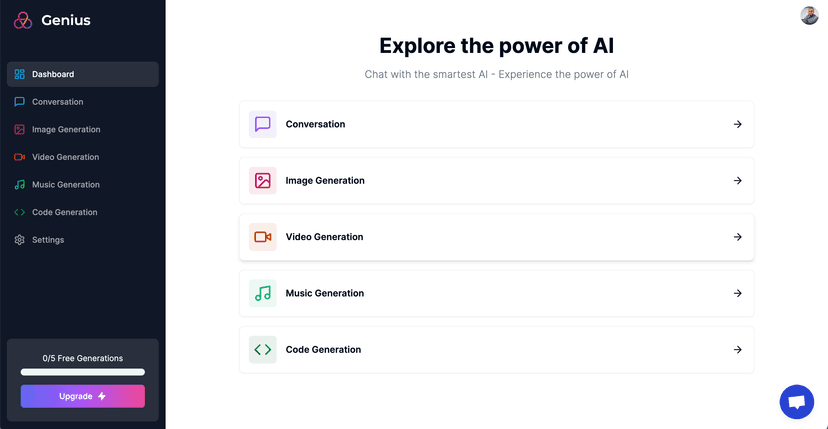 Genius

Dashboard
Conversation
Image Generation
Video Generation
Music Generation
Code Generation
Settings

0/5 Free Generations
Upgrade

Explore the power of AI

Chat with the smartest AI - Experience the power of AI

Conversation
Image Generation
Video Generation
Music Generation
Code Generation